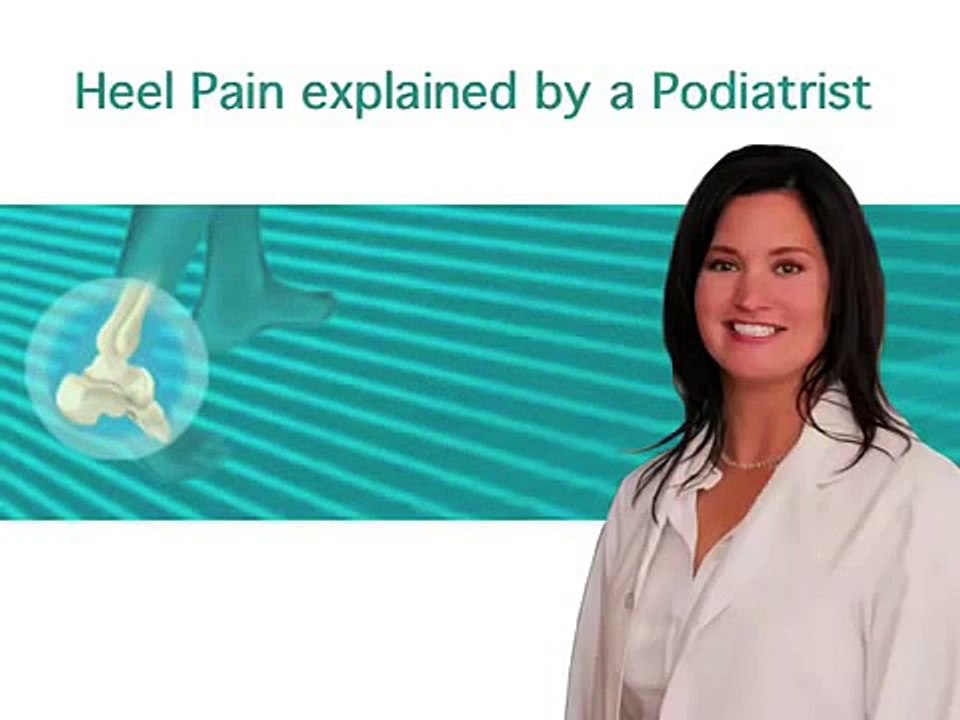 Heel Pain explained by a Podiatrist